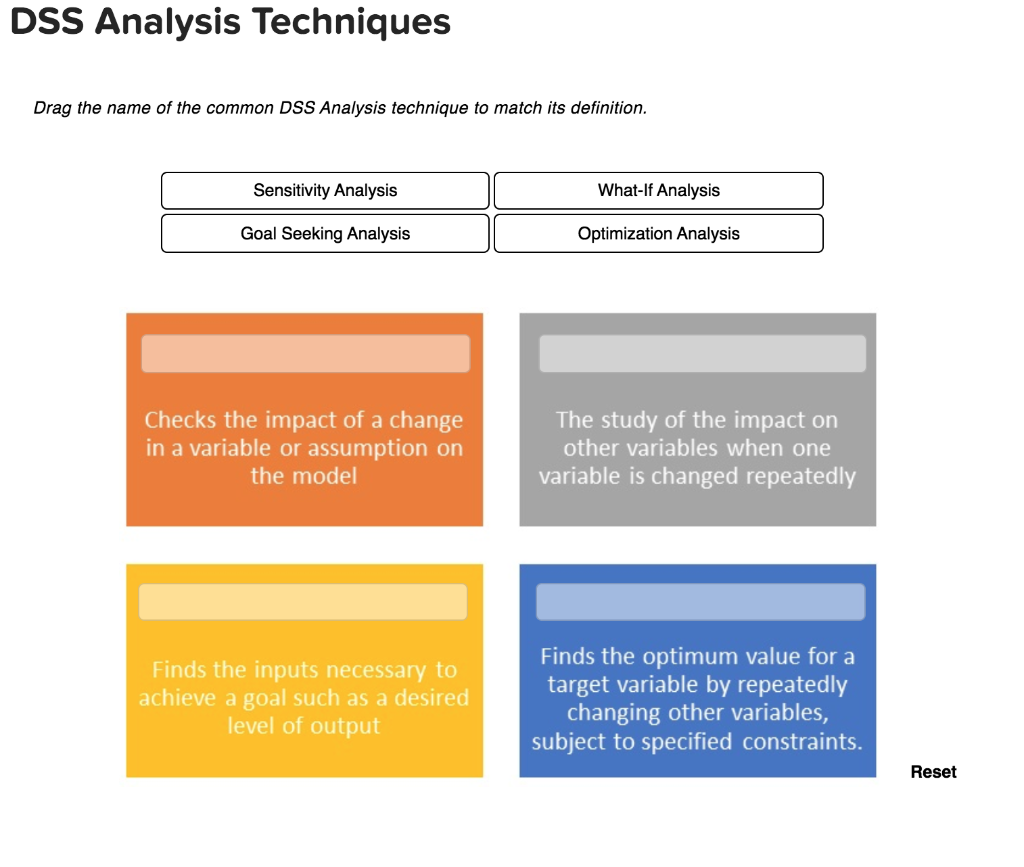 DSS Analysis Techniques

Drag the name of the common DSS Analysis technique to match its definition.

Sensitivity Analysis

What-If Analysis

Goal Seeking Analysis

Optimization Analysis

Checks the impact of a change in a variable or assumption on the model

The study of the impact on other variables when one variable is changed repeatedly

Finds the inputs necessary to achieve a goal such as a desired level of output

Finds the optimum value for a target variable by repeatedly changing other variables, subject to specified constraints.

Reset